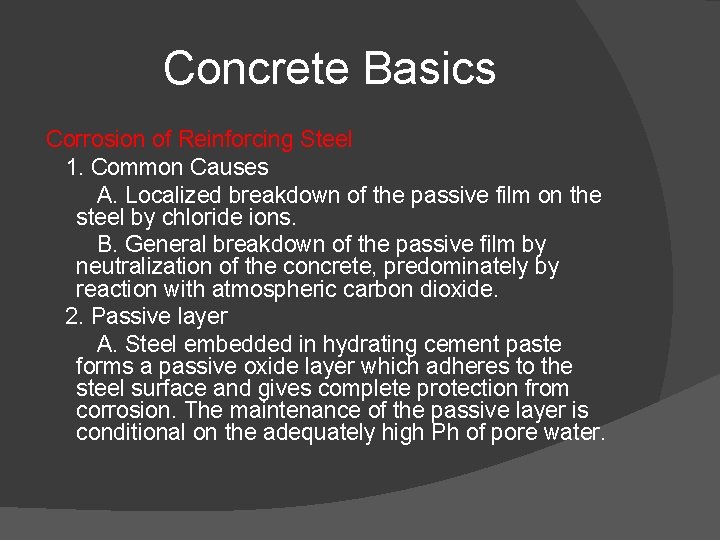 Concrete Basics

Corrosion of Reinforcing Steel

1. Common Causes

A. Localized breakdown of the passive film on the steel by chloride ions.

B. General breakdown of the passive film by neutralization of the concrete, predominately by reaction with atmospheric carbon dioxide.

2. Passive layer

A. Steel embedded in hydrating cement paste forms a passive oxide layer which adheres to the steel surface and gives complete protection from corrosion. The maintenance of the passive layer is conditional on the adequately high Ph of pore water.